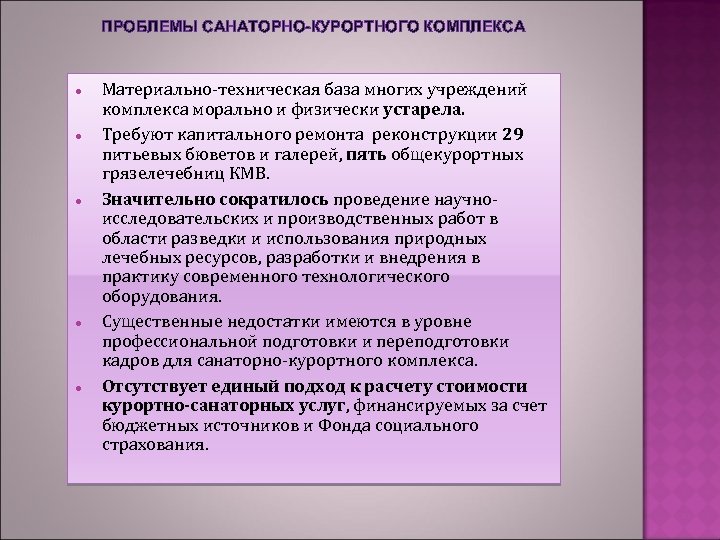 ПРОБЛЕМЫ САНАТОРНО-КУРОРТНОГО КОМПЛЕКСА

• Материально-техническая база многих учреждений комплекса морально и физически устарела.

• Требуют капитального ремонта реконструкции 29 питьевых бюветов и галерей, пять общекурортных грязелечебниц КМВ.

• Значительно сократилось проведение научно-исследовательских и производственных работ в области разведки и использования природных лечебных ресурсов, разработки и внедрения в практику современного технологического оборудования.

• Существенные недостатки имеются в уровне профессиональной подготовки и переподготовки кадров для санаторно-курортного комплекса.

• Отсутствует единый подход к расчету стоимости курортно-санаторных услуг, финансируемых за счет бюджетных источников и Фонда социального страхования.